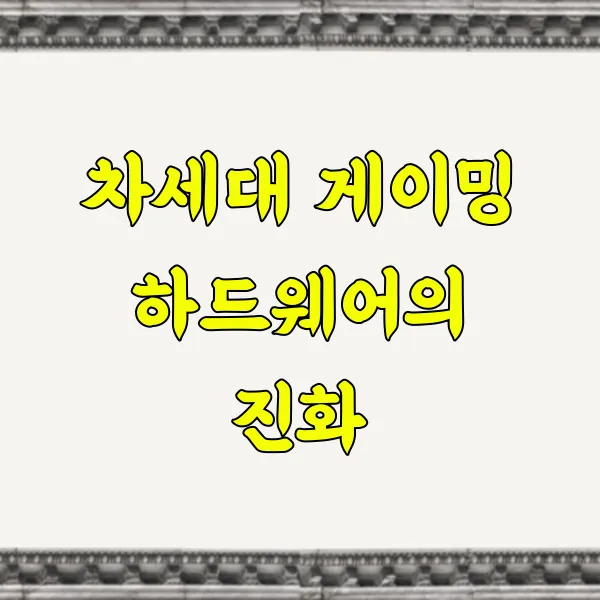 차세대 게이밍
하드웨어의
진화